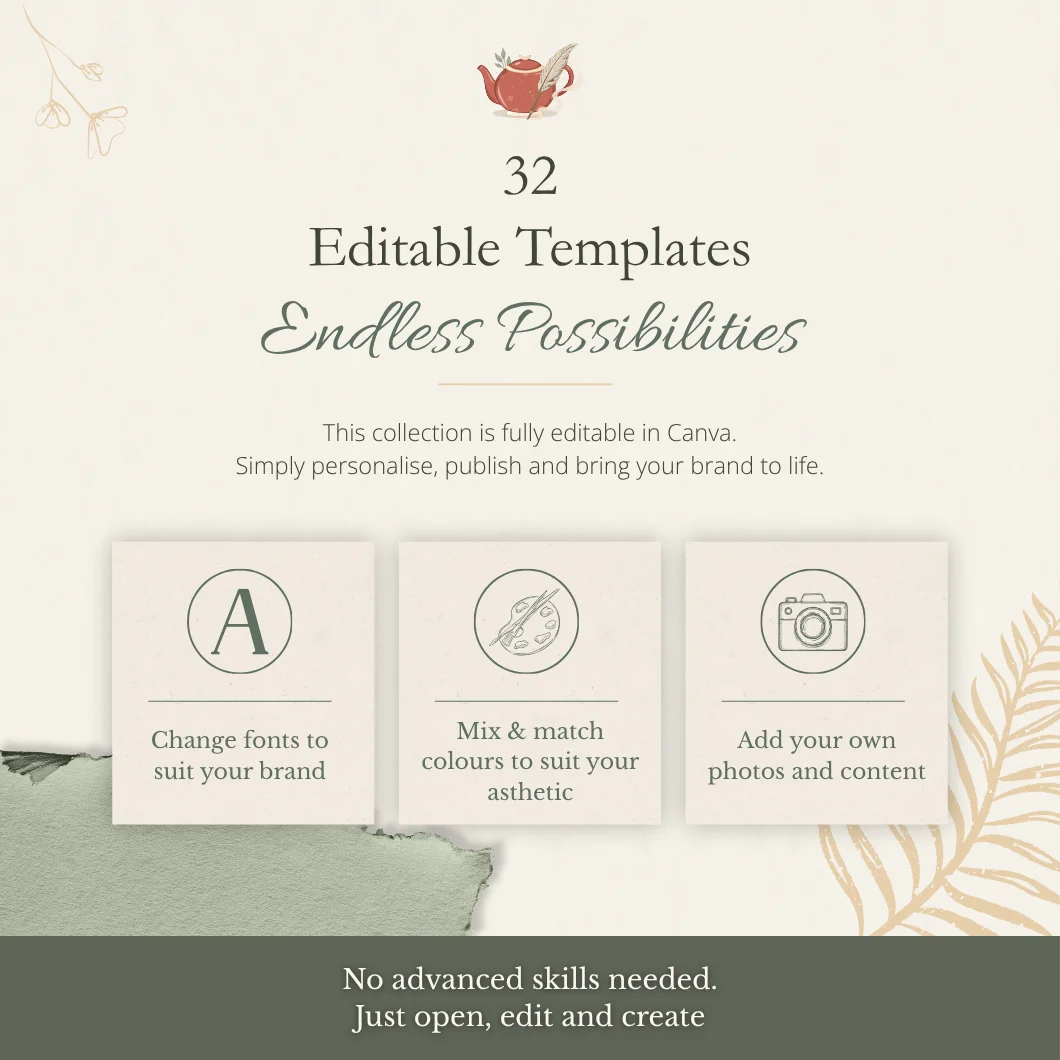 32
Editable Templates
Endless Possibilities

This collection is fully editable in Canva.
Simply personalise, publish and bring your brand to life.

A

Change fonts to suit your brand

Mix & match colours to suit your asthetic

Add your own photos and content

No advanced skills needed.
Just open, edit and create